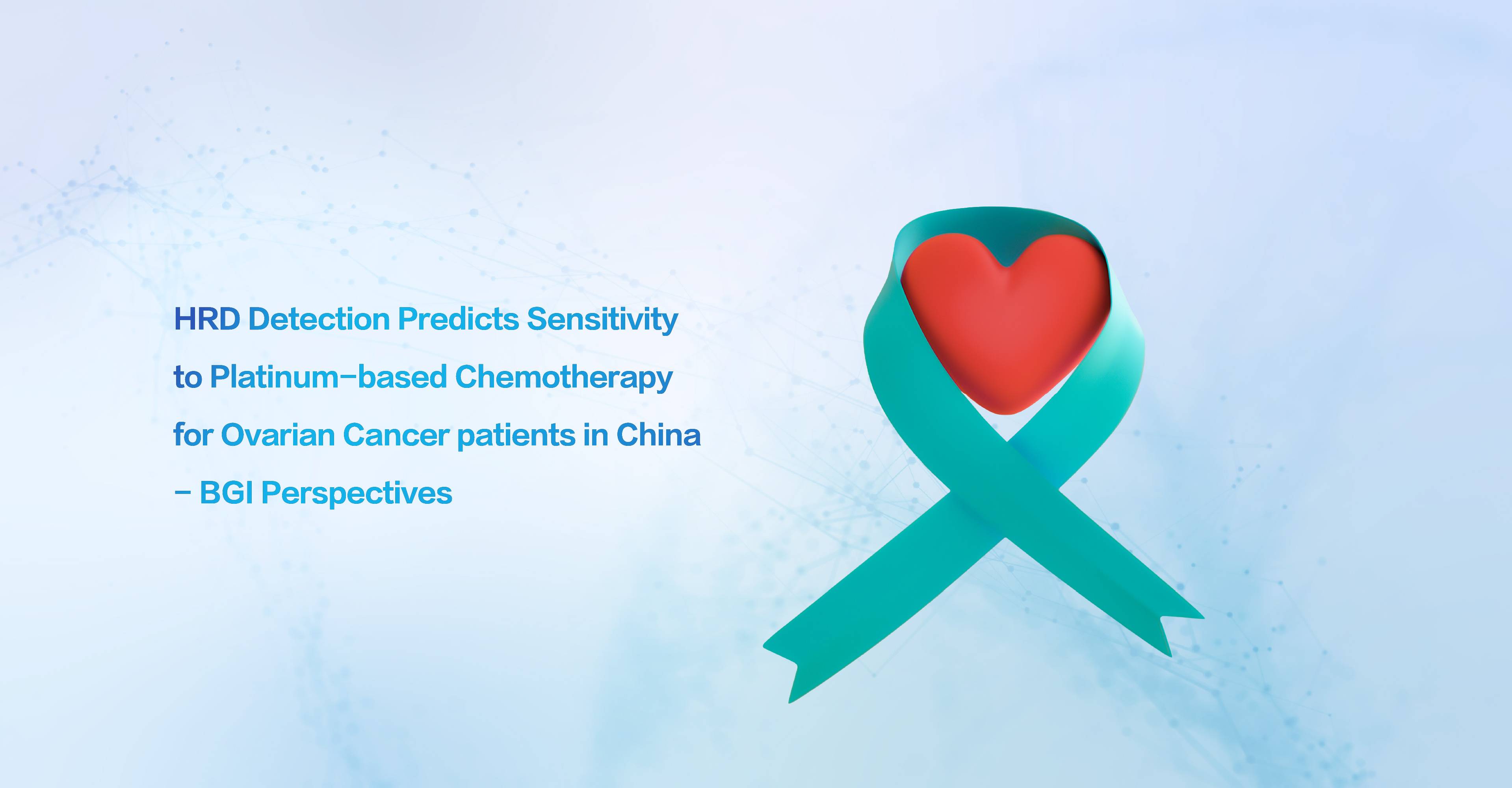 HRD Detection Predicts Sensitivity to Platinum-based Chemotherapy for Ovarian Cancer patients in China – BGI Perspectives